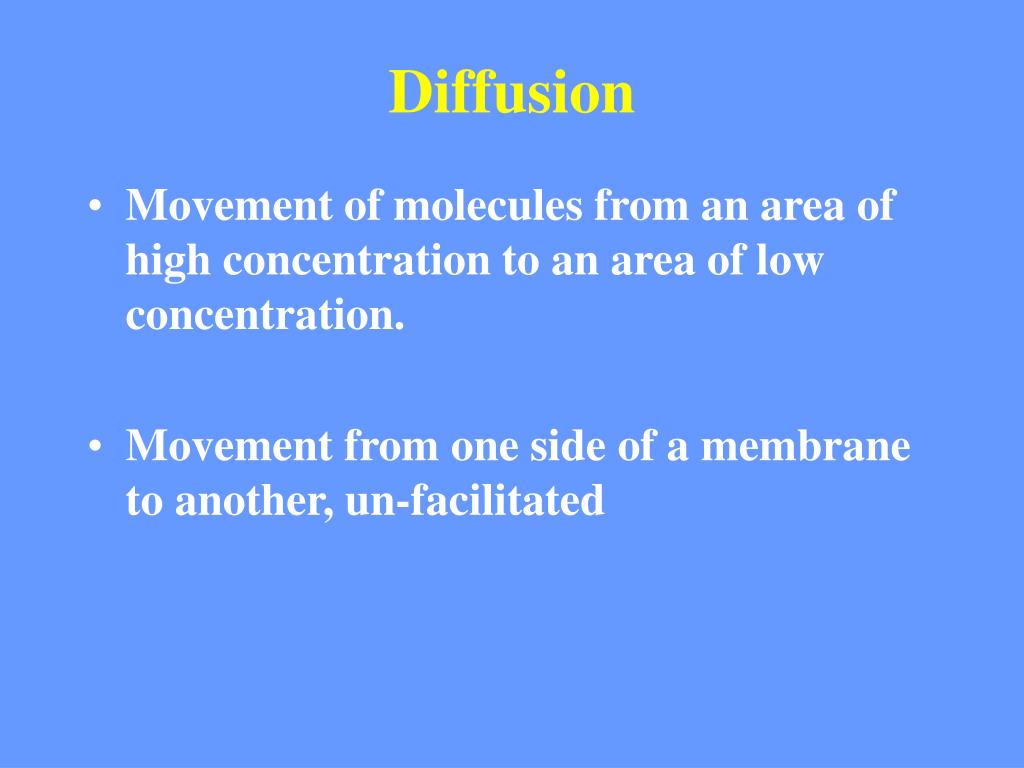 Diffusion

• Movement of molecules from an area of high concentration to an area of low concentration.

• Movement from one side of a membrane to another, un-facilitated